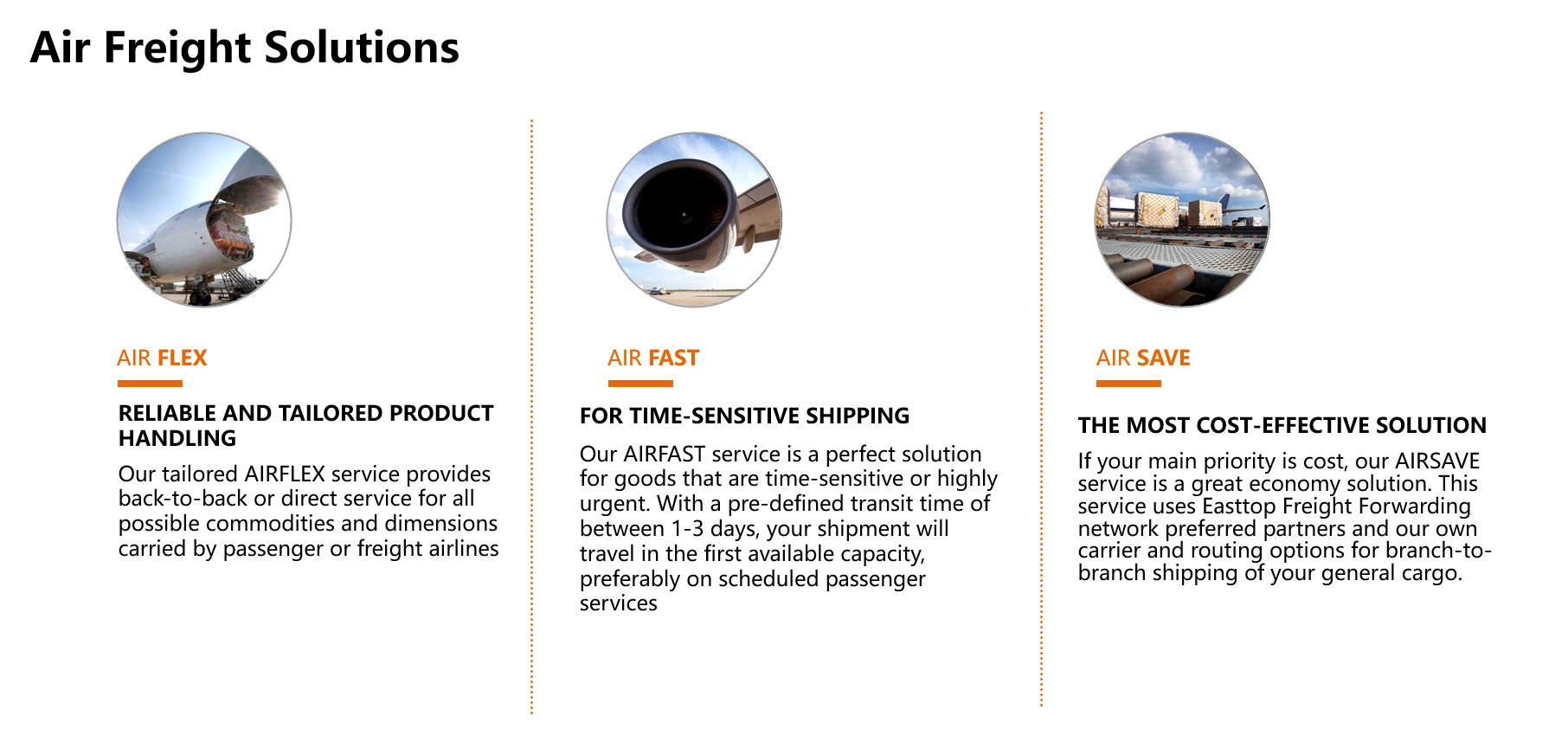 Air Freight Solutions

AIR FLEX

RELIABLE AND TAILORED PRODUCT HANDLING

Our tailored AIRFLEX service provides back-to-back or direct service for all possible commodities and dimensions carried by passenger or freight airlines

AIR FAST

FOR TIME-SENSITIVE SHIPPING

Our AIRFAST service is a perfect solution for goods that are time-sensitive or highly urgent. With a pre-defined transit time of between 1-3 days, your shipment will travel in the first available capacity, preferably on scheduled passenger services

AIR SAVE

THE MOST COST-EFFECTIVE SOLUTION

If your main priority is cost, our AIRSAVE service is a great economy solution. This service uses Easttop Freight Forwarding network preferred partners and our own carrier and routing options for branch-to-branch shipping of your general cargo.